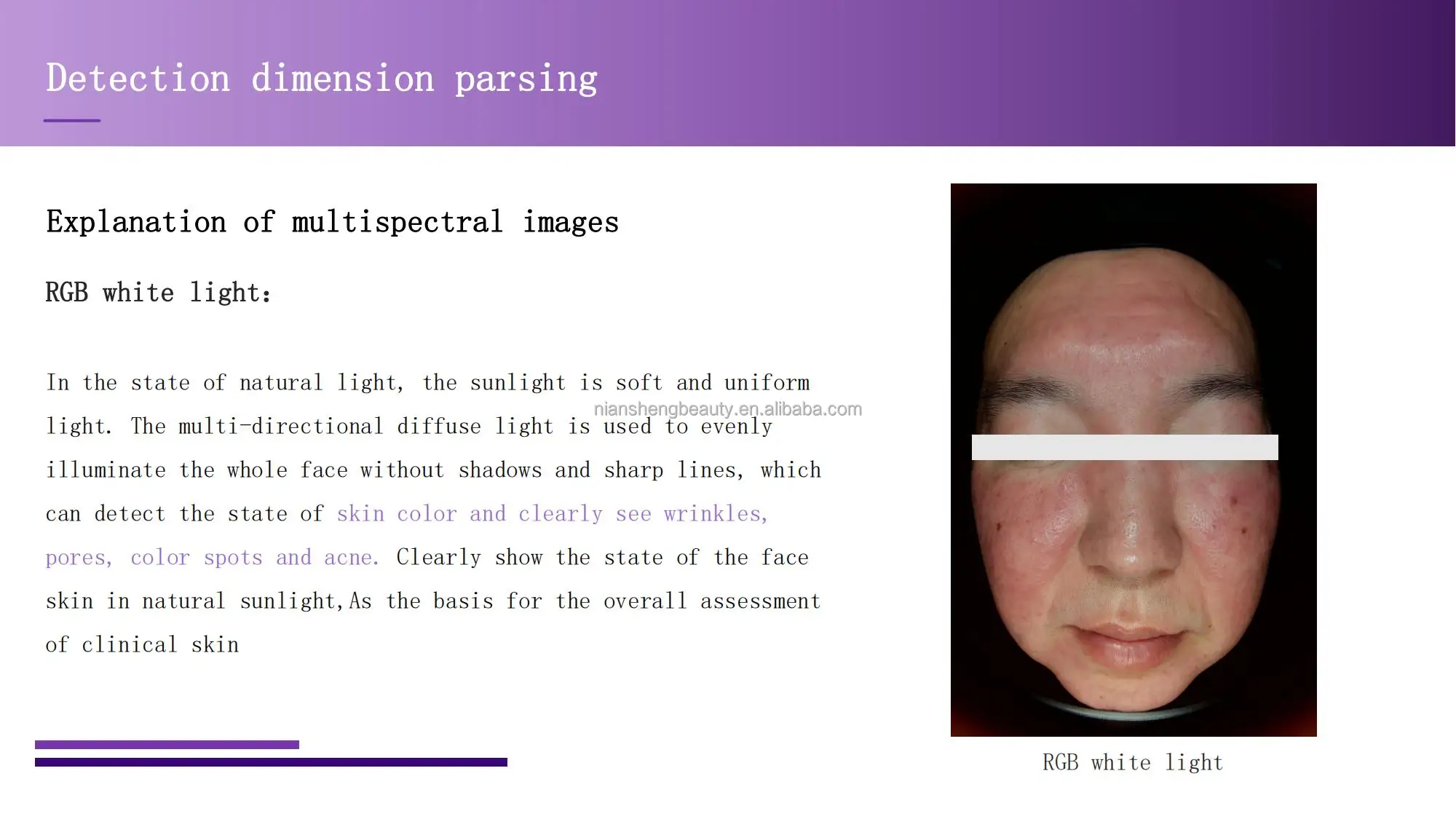 Detection dimension parsing

Explanation of multispectral images

RGB white light:

In the state of natural light, the sunlight is soft and uniform light. The multi-directional diffuse light is used to evenly illuminate the whole face without shadows and sharp lines, which can detect the state of skin color and clearly see wrinkles, pores, color spots and acne. Clearly show the state of the face skin in natural sunlight,As the basis for the overall assessment of clinical skin

nianshengbeauty.en.alibaba.com

RGB white light